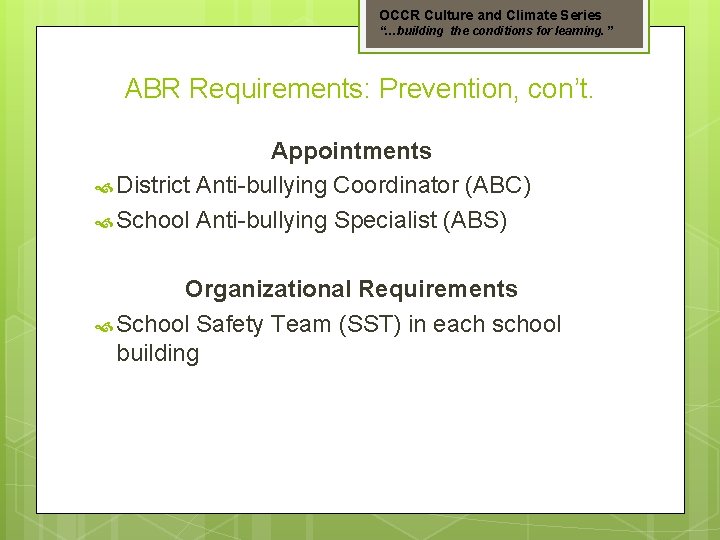 OCCR Culture and Climate Series
"...building the conditions for learning."

ABR Requirements: Prevention, con't.

Appointments

District Anti-bullying Coordinator (ABC)

School Anti-bullying Specialist (ABS)

Organizational Requirements

School Safety Team (SST) in each school building